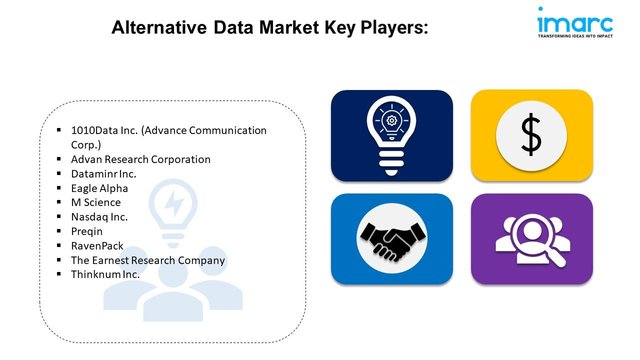 Alternative Data Market Key Players:

imarc
TRANSFORMING IDEAS INTO IMPACT

- 1010Data Inc. (Advance Communication Corp.)
- Advan Research Corporation
- Dataminr Inc.
- Eagle Alpha
- M Science
- Nasdaq Inc.
- Preqin
- RavenPack
- The Earnest Research Company
- Thinknum Inc.

$